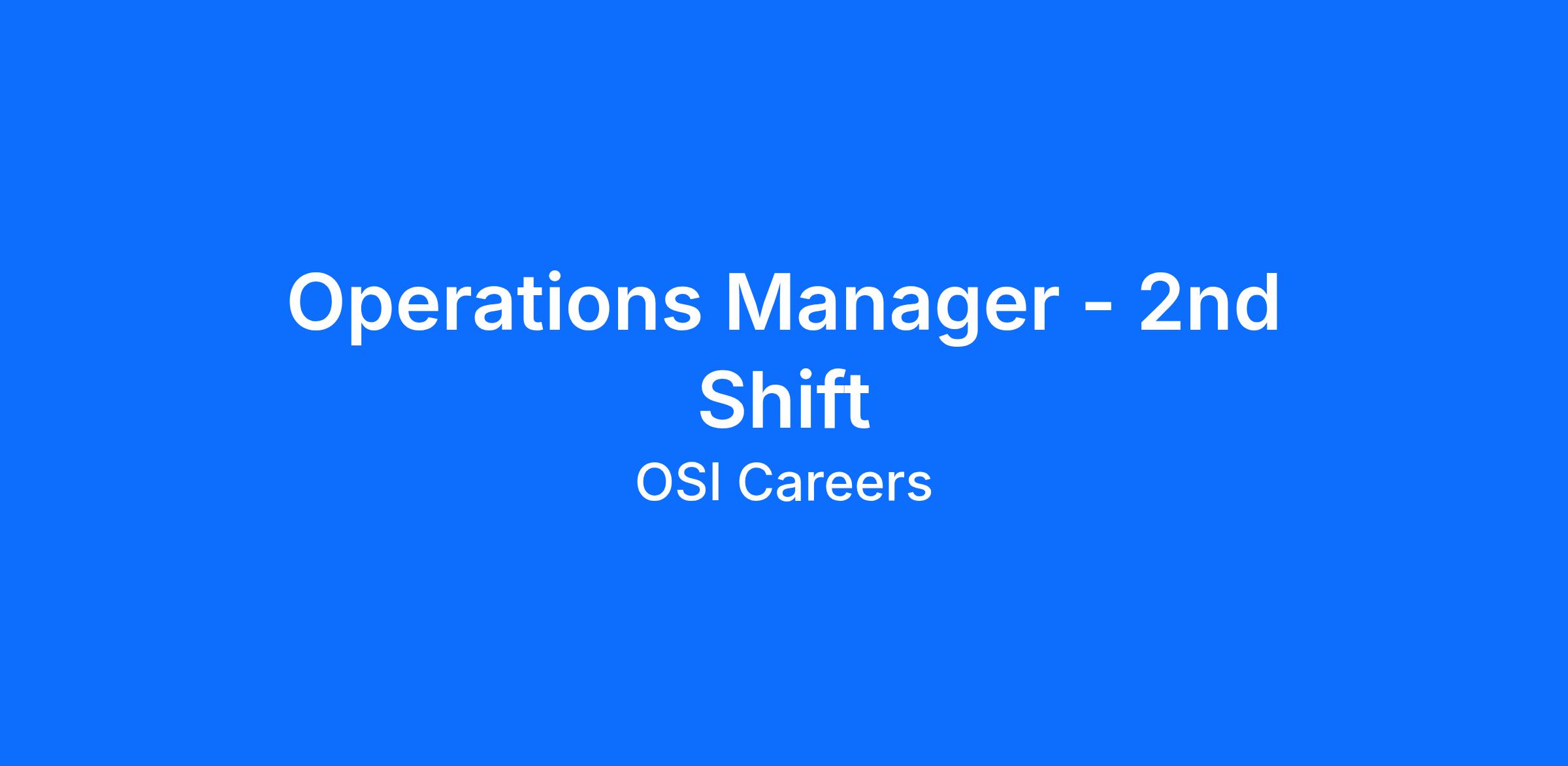 Operations Manager - 2nd Shift

OSI Careers